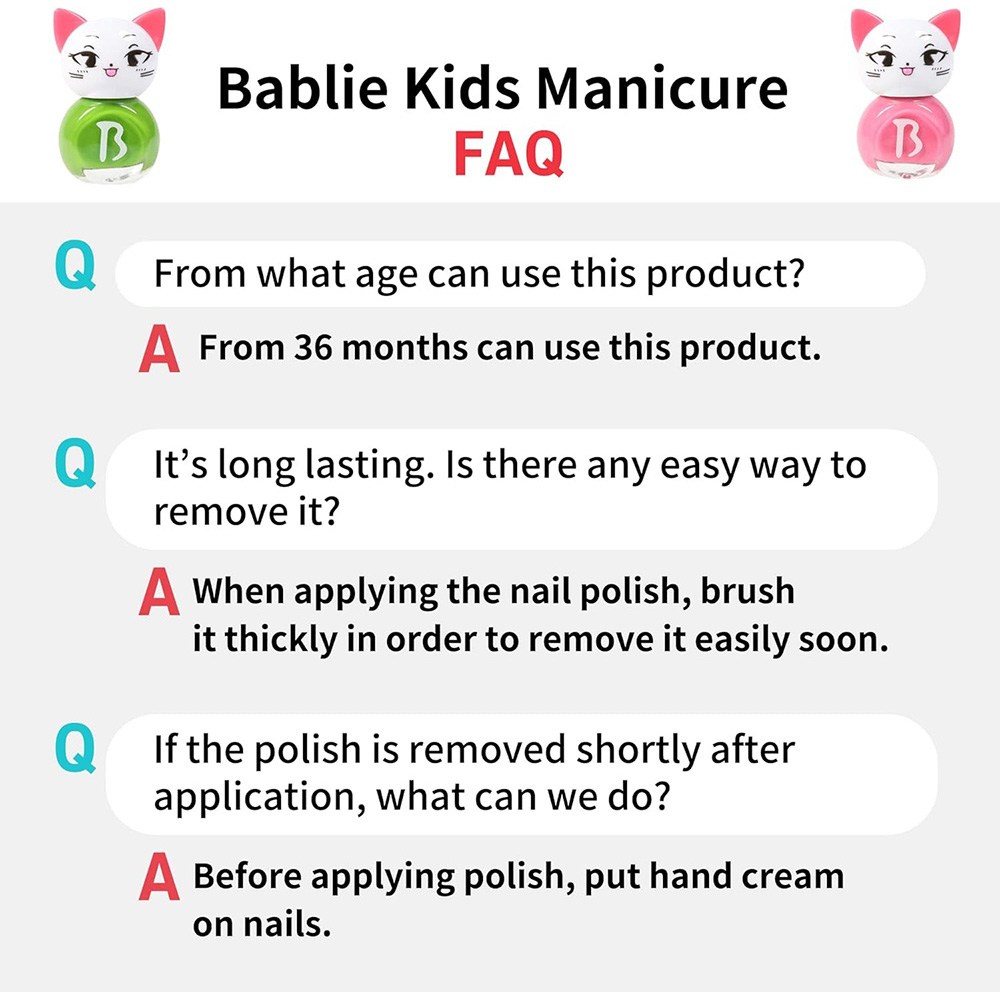 B

Bablie Kids Manicure
FAQ

B

Q From what age can use this product?

A From 36 months can use this product.

Q It's long lasting. Is there any easy way to remove it?

A When applying the nail polish, brush it thickly in order to remove it easily soon.

Q If the polish is removed shortly after application, what can we do?

A Before applying polish, put hand cream on nails.